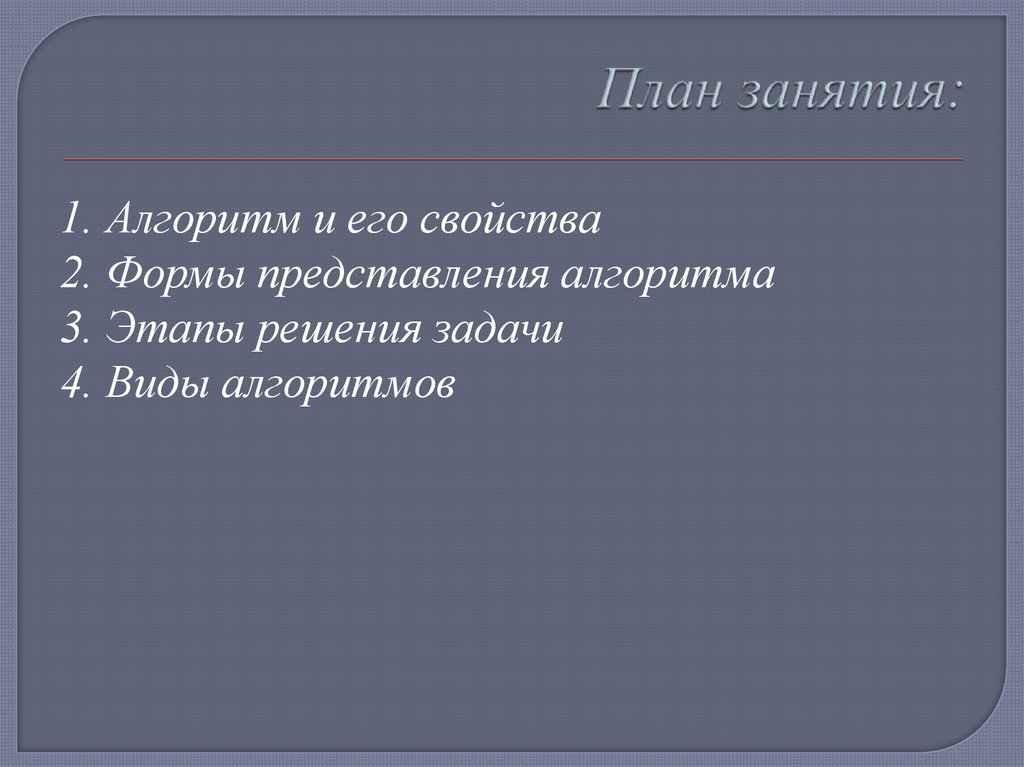 План занятия:

1. Алгоритм и его свойства
2. Формы представления алгоритма
3. Этапы решения задачи
4. Виды алгоритмов